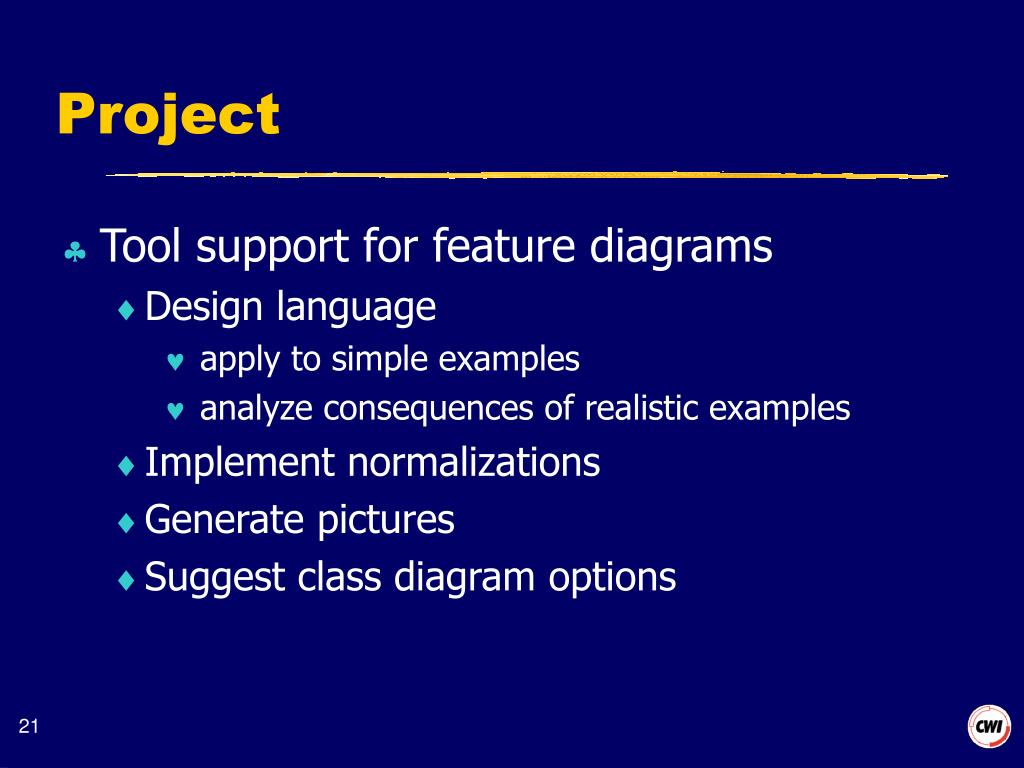 Project

♣ Tool support for feature diagrams
♦ Design language
♥ apply to simple examples
♥ analyze consequences of realistic examples
♦ Implement normalizations
♦ Generate pictures
♦ Suggest class diagram options

21

CWI